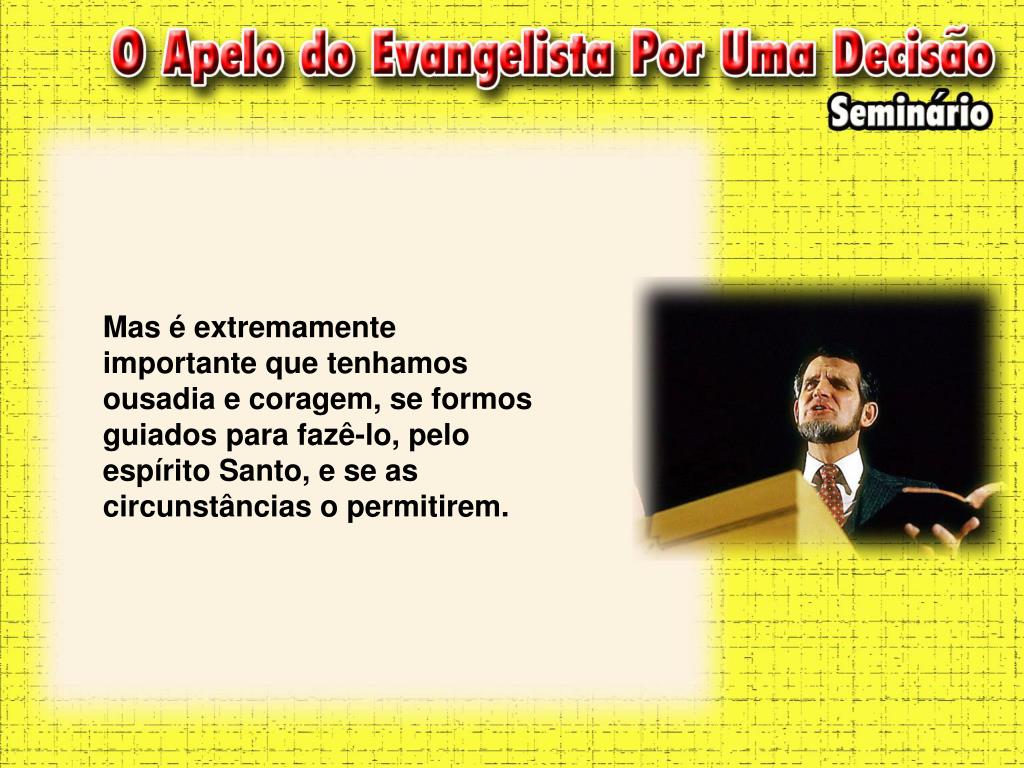 O Apelo do Evangelista Por Uma Decisão
Seminário

Mas é extremamente importante que tenhamos ousadia e coragem, se formos guiados para fazê-lo, pelo espírito Santo, e se as circunstâncias o permitirem.